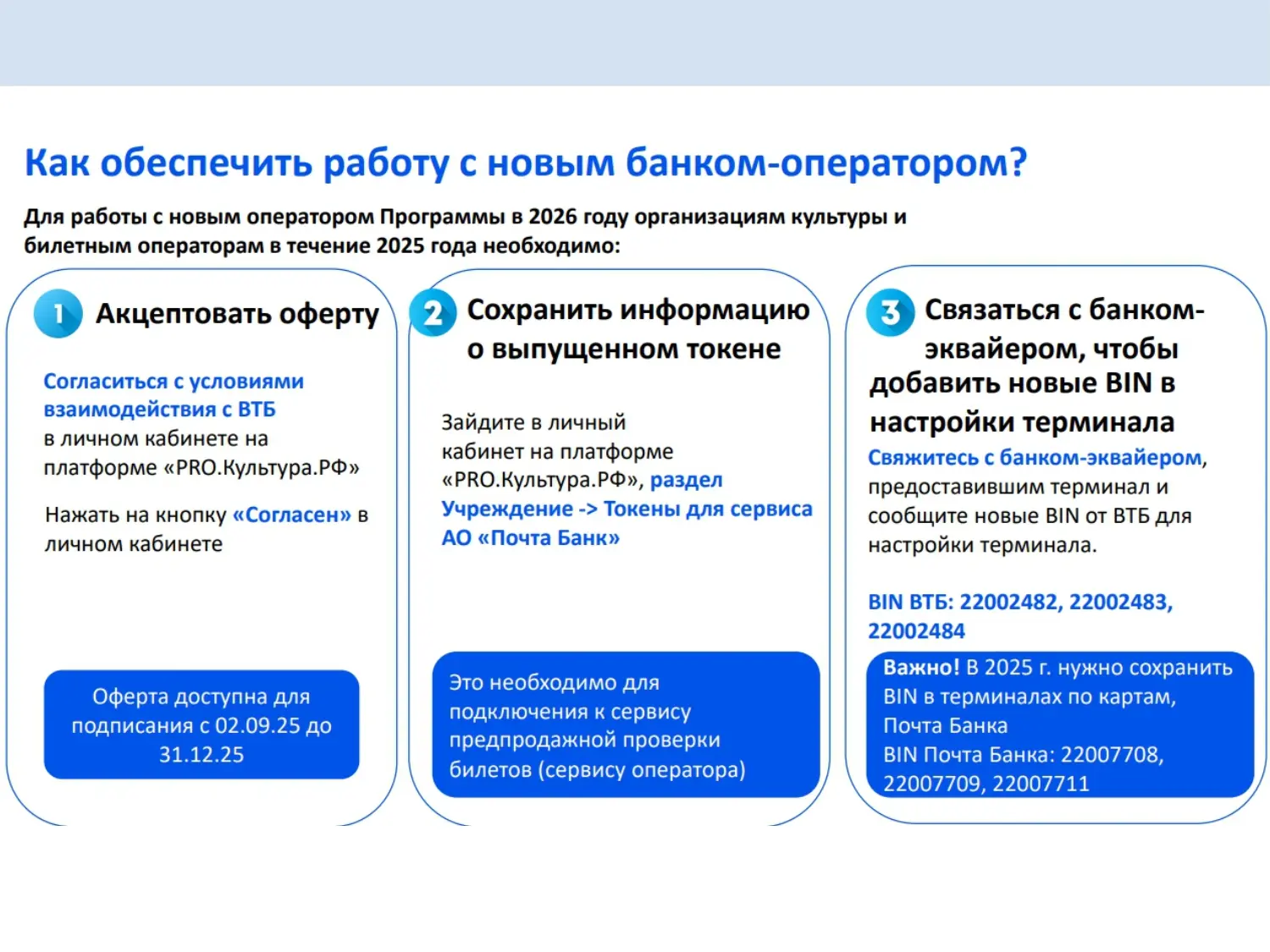 Как обеспечить работу с новым банком-оператором?

Для работы с новым оператором Программы в 2026 году организациям культуры и билетным операторам в течение 2025 года необходимо:

1 Акцептовать оферту

Согласиться с условиями взаимодействия с ВТБ в личном кабинете на платформе «PRO.Культура.РФ»

Нажать на кнопку «Согласен» в личном кабинете

Оферта доступна для подписания с 02.09.25 до 31.12.25

2 Сохранить информацию о выпущенном токене

Зайдите в личный кабинет на платформе «PRO.Культура.РФ», раздел Учреждение -> Токены для сервиса АО «Почта Банк»

Это необходимо для подключения к сервису предпродажной проверки билетов (сервису оператора)

3 Связаться с банком-эквайером, чтобы добавить новые BIN в настройки терминала

Свяжитесь с банком-эквайером, предоставившим терминал и сообщите новые BIN от ВТБ для настройки терминала.

BIN ВТБ: 22002482, 22002483, 22002484

Важно! В 2025 г. нужно сохранить BIN в терминалах по картам, Почта Банка
BIN Почта Банка: 22007708, 22007709, 22007711